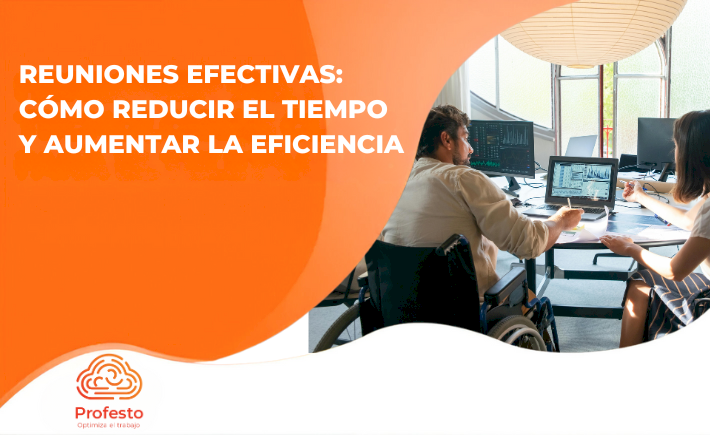 REUNIONES EFECTIVAS: CÓMO REDUCIR EL TIEMPO Y AUMENTAR LA EFICIENCIA

Profesto
Optimiza el trabajo